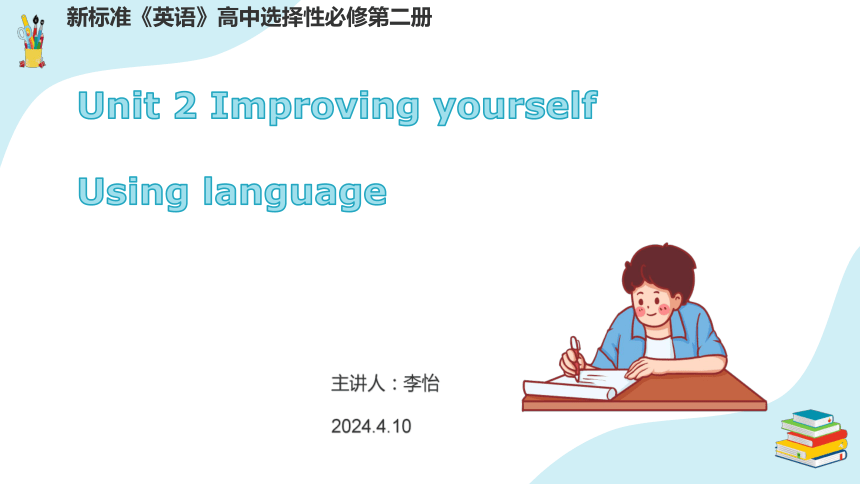 新标准《英语》高中选择性必修第二册

Unit 2 Improving yourself

Using language

主讲人：李怡

2024.4.10